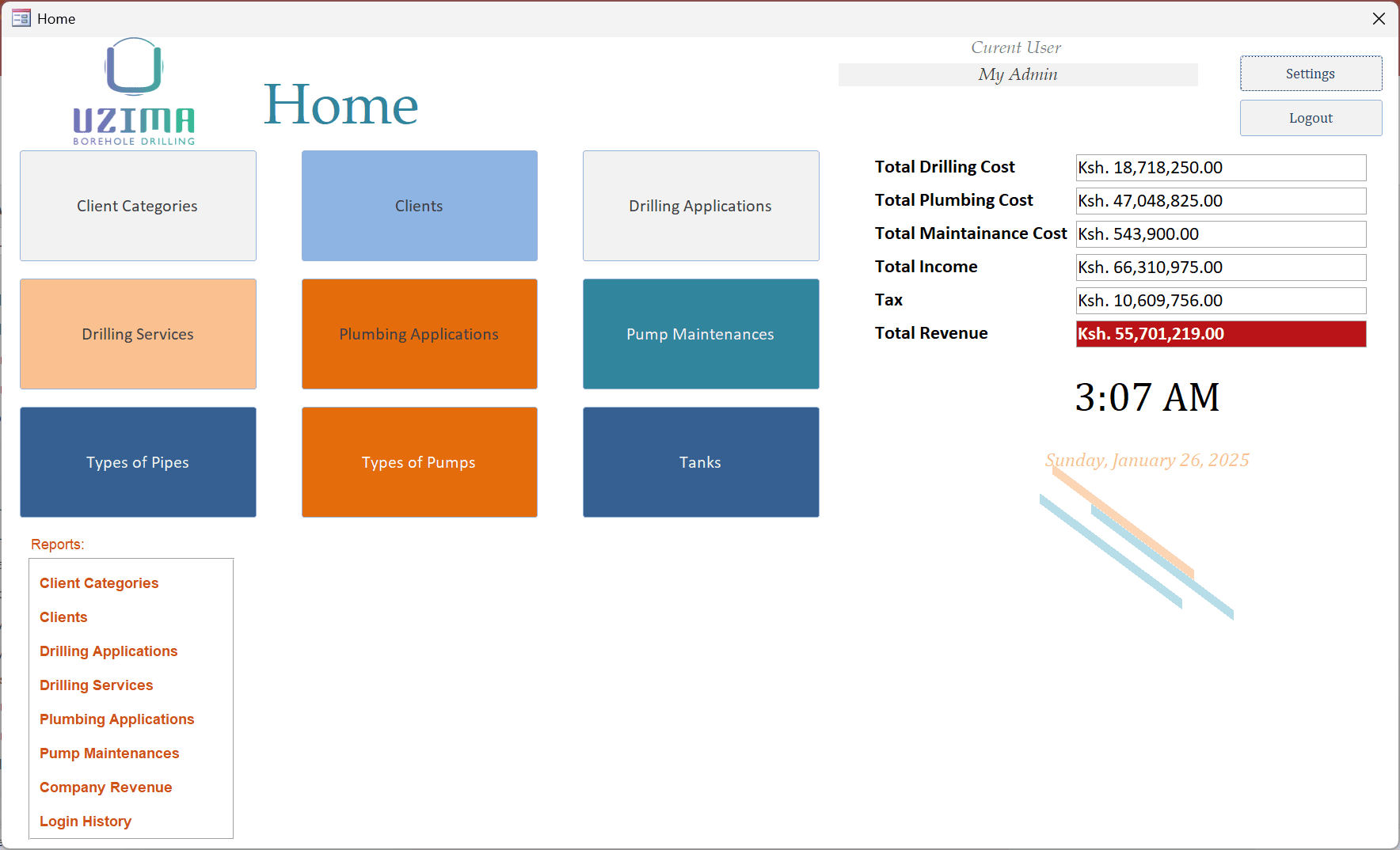 Home

UZIMA
BOREHOLE DRILLING

Home

Curent User
My Admin

Settings

Logout

Client Categories

Clients

Drilling Applications

Drilling Services

Plumbing Applications

Pump Maintenances

Types of Pipes

Types of Pumps

Tanks

| Total Drilling Cost | Ksh. 18,718,250.00 |
|---|---|
| Total Plumbing Cost | Ksh. 47,048,825.00 |
| Total Maintainance Cost | Ksh. 543,900.00 |
| Total Income | Ksh. 66,310,975.00 |
| Tax | Ksh. 10,609,756.00 |
| Total Revenue | Ksh. 55,701,219.00 |

3:07 AM

Sunday, January 26, 2025

Reports:

Client Categories

Clients

Drilling Applications

Drilling Services

Plumbing Applications

Pump Maintenances

Company Revenue

Login History